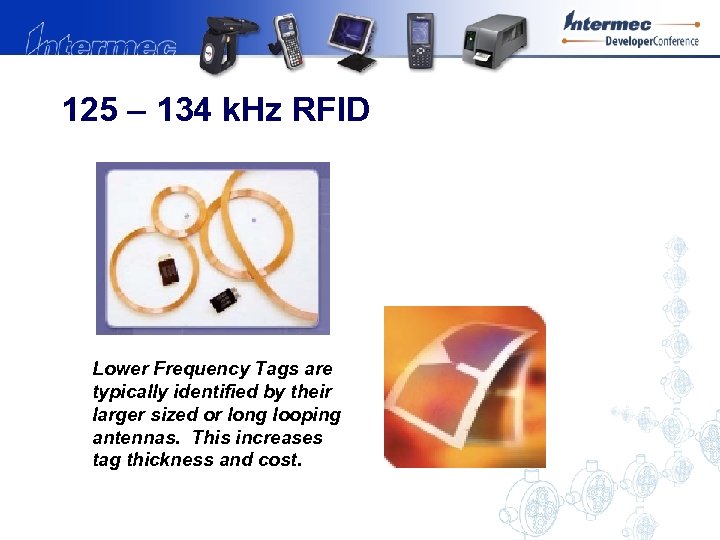 Intermec

Intermec
DeveloperConference

125 – 134 kHz RFID

Lower Frequency Tags are typically identified by their larger sized or long looping antennas. This increases tag thickness and cost.